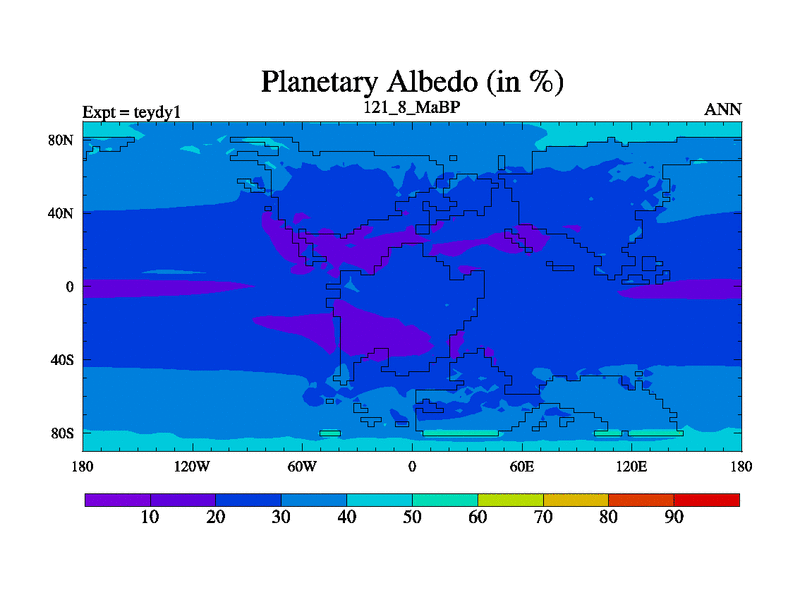 Planetary Albedo (in %)

Expt = teydy1

121_8_MaBP

ANN

80N
40N
0
40S
80S

180 120W 60W 0 60E 120E 180

10 20 30 40 50 60 70 80 90